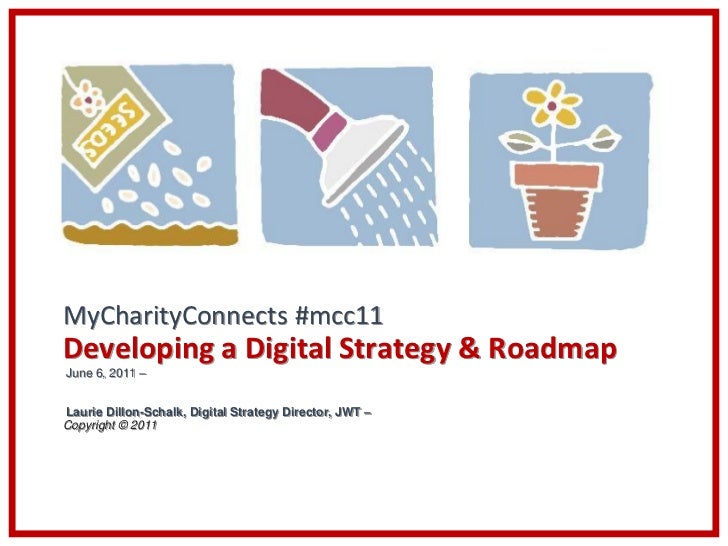 SEEDS

MyCharityConnects #mcc11
Developing a Digital Strategy & Roadmap
June 6, 2011 –

Laurie Dillon-Schalk, Digital Strategy Director, JWT –
Copyright © 2011